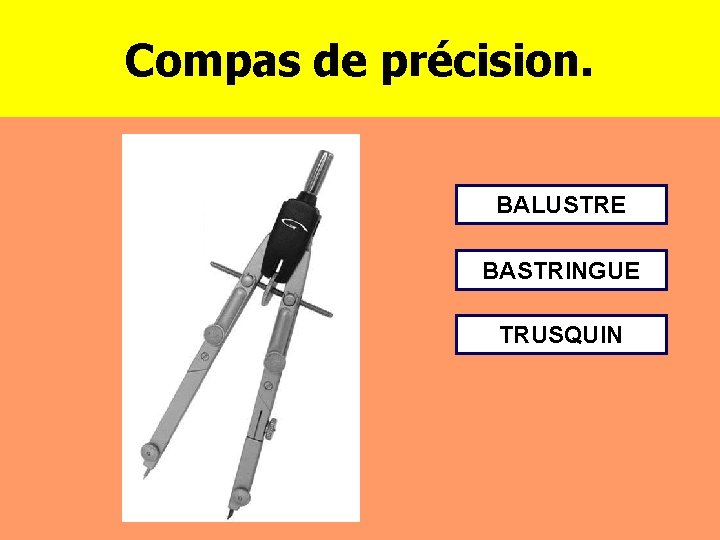 Compas de précision.

BALUSTRE

BASTRINGUE

TRUSQUIN